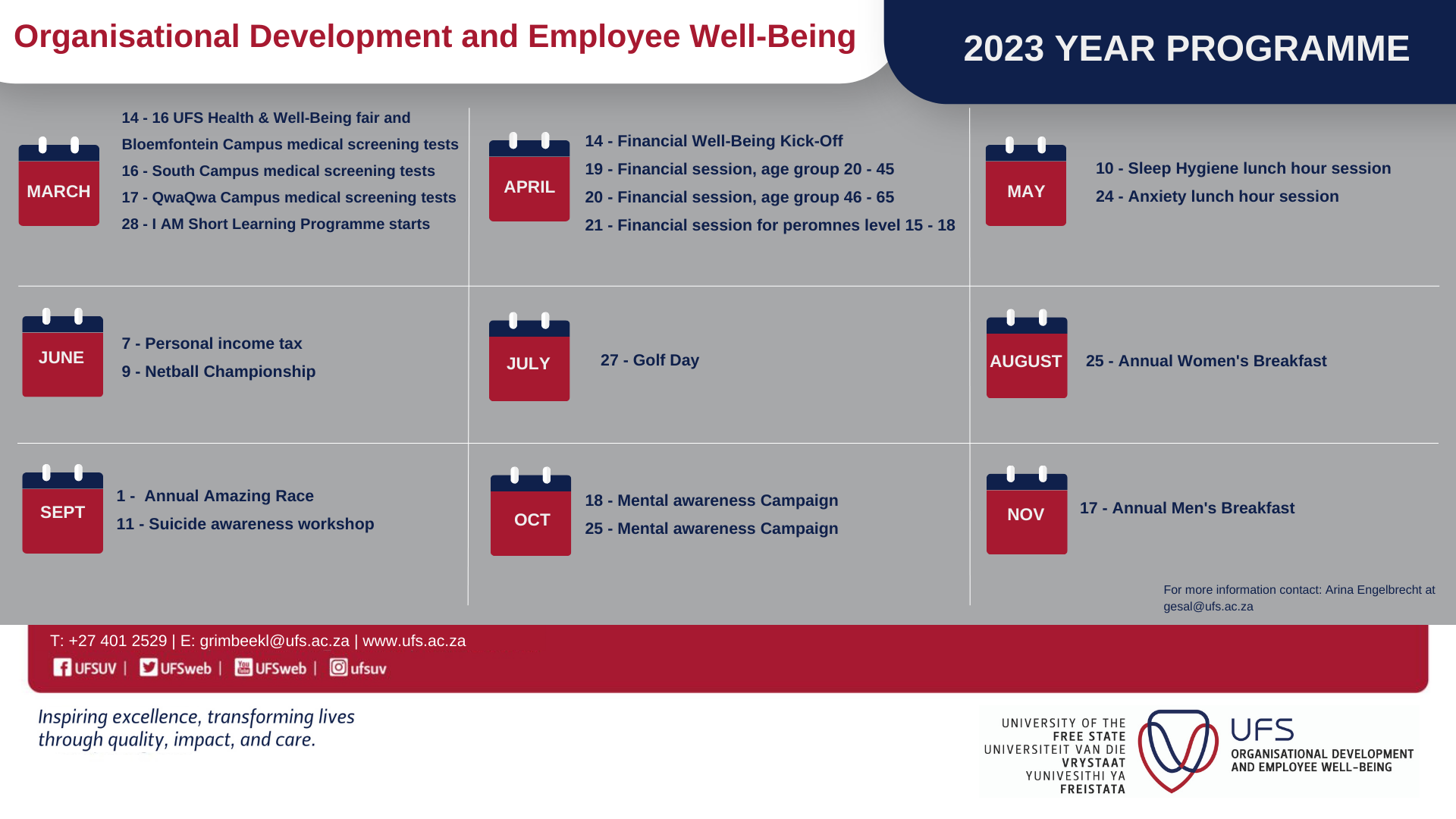 Organisational Development and Employee Well-Being

2023 YEAR PROGRAMME

MARCH

14 - 16 UFS Health & Well-Being fair and Bloemfontein Campus medical screening tests
16 - South Campus medical screening tests
17 - QwaQwa Campus medical screening tests
28 - I AM Short Learning Programme starts

APRIL

14 - Financial Well-Being Kick-Off
19 - Financial session, age group 20 - 45
20 - Financial session, age group 46 - 65
21 - Financial session for peromnes level 15 - 18

MAY

10 - Sleep Hygiene lunch hour session
24 - Anxiety lunch hour session

JUNE

7 - Personal income tax
9 - Netball Championship

JULY

27 - Golf Day

AUGUST

25 - Annual Women's Breakfast

SEPT

1 - Annual Amazing Race
11 - Suicide awareness workshop

OCT

18 - Mental awareness Campaign
25 - Mental awareness Campaign

NOV

17 - Annual Men's Breakfast

For more information contact: Arina Engelbrecht at gesal@ufs.ac.za

T: +27 401 2529 | E: grimbeekl@ufs.ac.za | www.ufs.ac.za
UFSUV | UFSweb | UFSweb | ufsuv

Inspiring excellence, transforming lives through quality, impact, and care.

UNIVERSITY OF THE FREE STATE
UNIVERSITEIT VAN DIE VRYSTAAT
YUNIVESITHI YA FREISTATA

UFS
ORGANISATIONAL DEVELOPMENT AND EMPLOYEE WELL-BEING